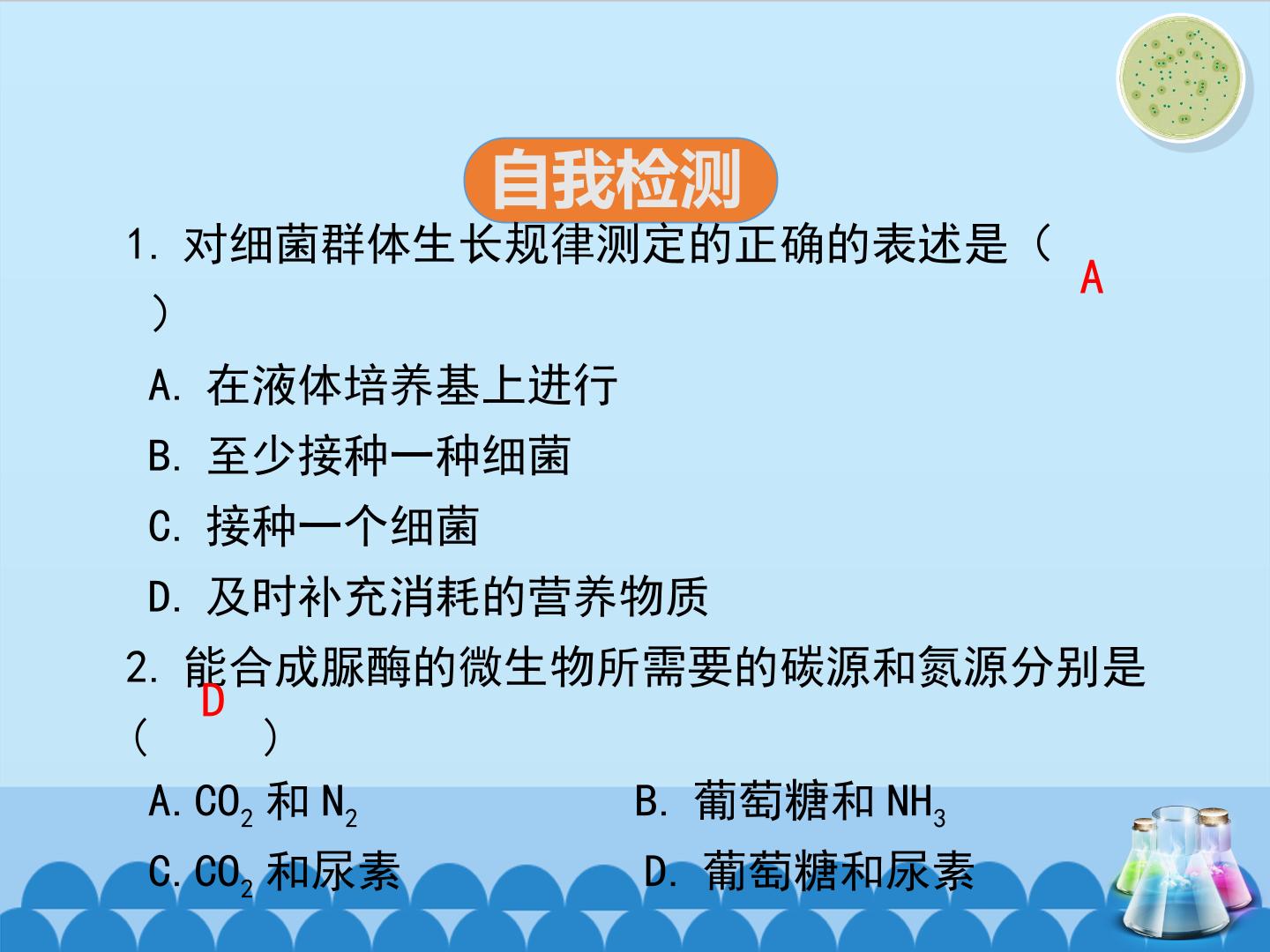 自我检测

1. 对细菌群体生长规律测定的正确的表述是（ A ）

A. 在液体培养基上进行

B. 至少接种一种细菌

C. 接种一个细菌

D. 及时补充消耗的营养物质

2. 能合成脲酶的微生物所需要的碳源和氮源分别是（ D ）

A. $CO_2$ 和 $N_2$ B. 葡萄糖和 $NH_3$

C. $CO_2$ 和尿素 D. 葡萄糖和尿素